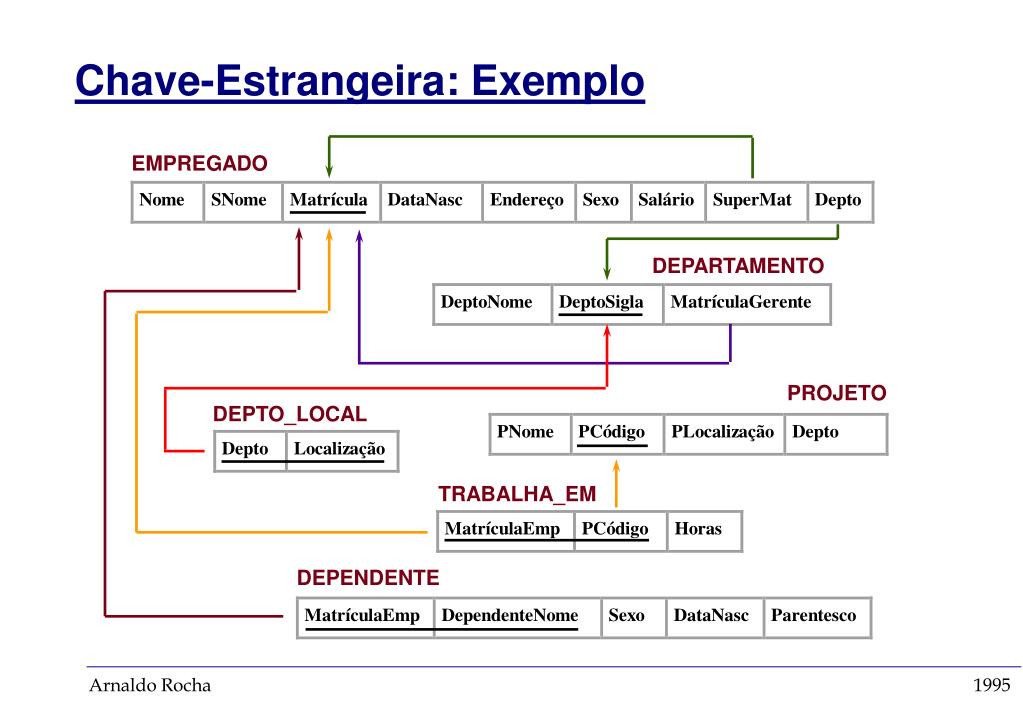 Chave-Estrangeira: Exemplo

EMPREGADO

| Nome | SNome | Matrícula | DataNasc | Endereço | Sexo | Salário | SuperMat | Depto |
|---|---|---|---|---|---|---|---|---|

DEPARTAMENTO

| DeptoNome | DeptoSigla | MatrículaGerente |
|---|---|---|

PROJETO

| PNome | PCódigo | PLocalização | Depto |
|---|---|---|---|

DEPTO_LOCAL

| Depto | Localização |
|---|---|

TRABALHA_EM

| MatrículaEmp | PCódigo | Horas |
|---|---|---|

DEPENDENTE

| MatrículaEmp | DependenteNome | Sexo | DataNasc | Parentesco |
|---|---|---|---|---|

Arnaldo Rocha

1995